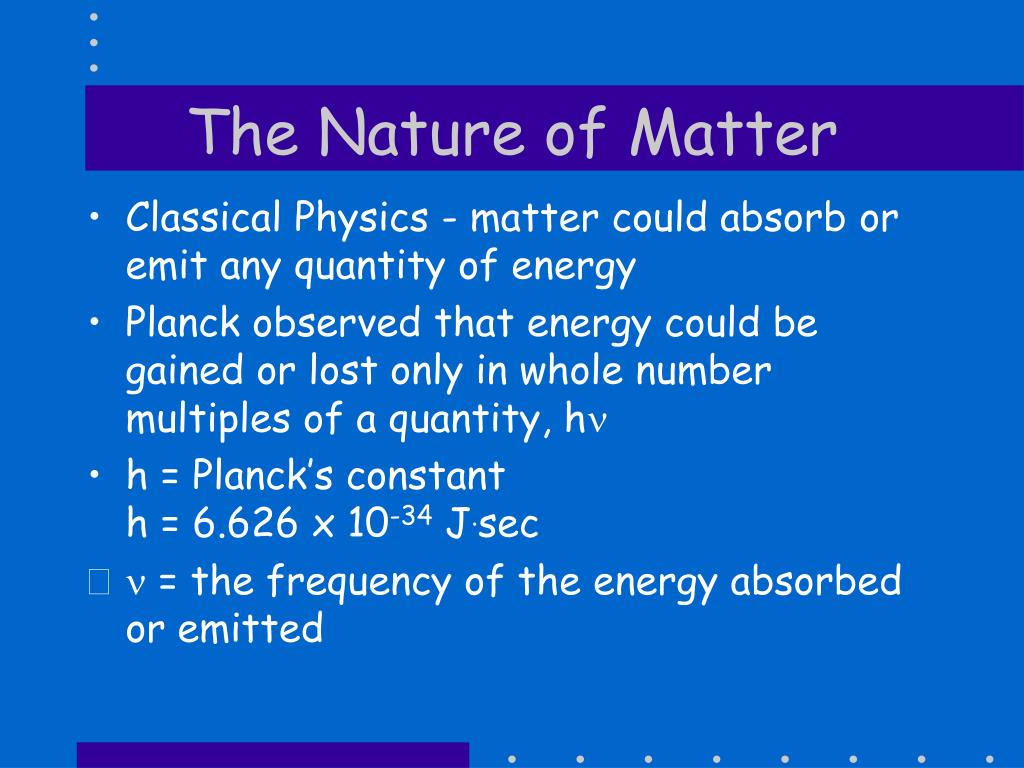 The Nature of Matter

• Classical Physics - matter could absorb or emit any quantity of energy

• Planck observed that energy could be gained or lost only in whole number multiples of a quantity, h$\nu$

• h = Planck's constant
h = 6.626 x $10^{-34}$ J·sec

 $\nu$ = the frequency of the energy absorbed or emitted